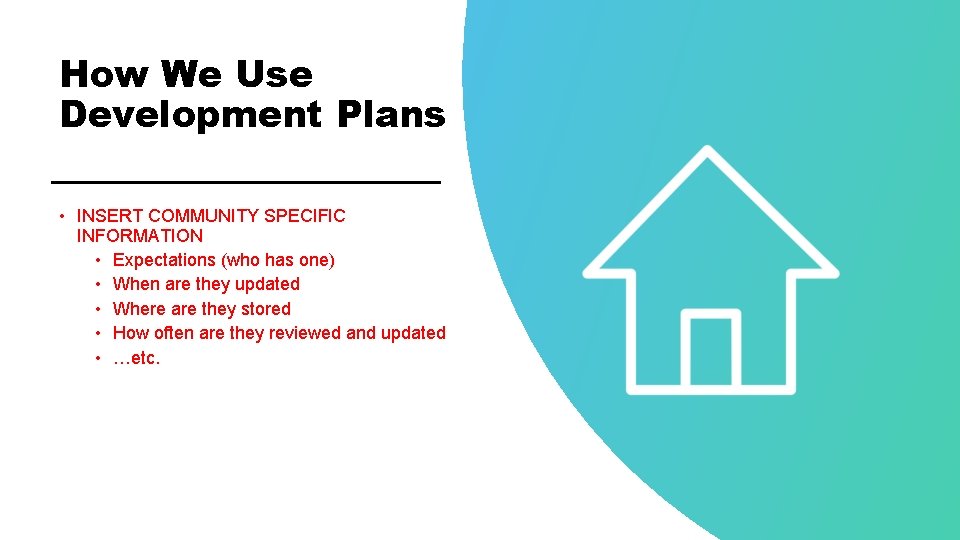 How We Use Development Plans

• INSERT COMMUNITY SPECIFIC INFORMATION
  • Expectations (who has one)
  • When are they updated
  • Where are they stored
  • How often are they reviewed and updated
  • …etc.